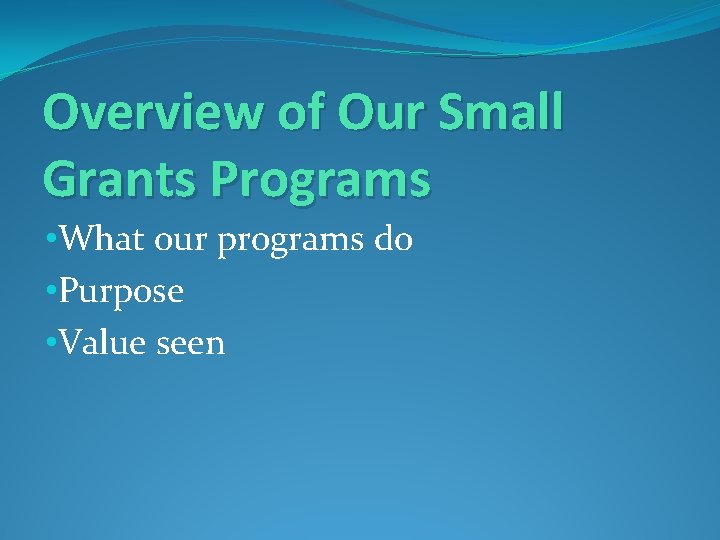 Overview of Our Small Grants Programs

•What our programs do
•Purpose
•Value seen